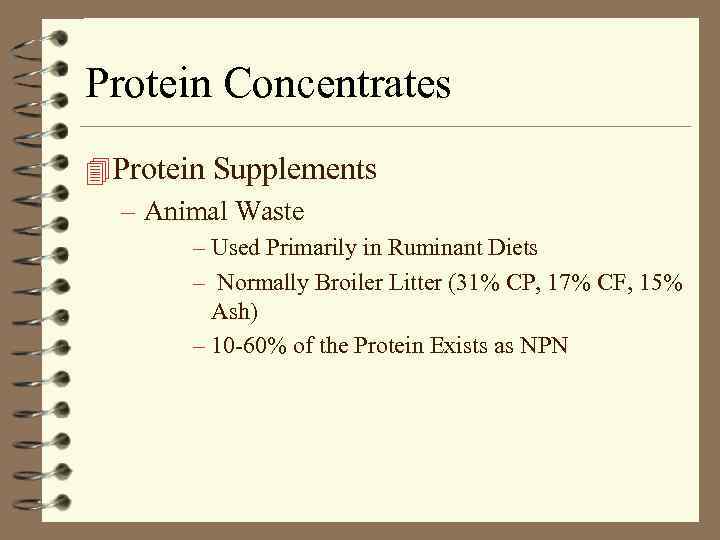 Protein Concentrates

Protein Supplements

– Animal Waste

– Used Primarily in Ruminant Diets

– Normally Broiler Litter (31% CP, 17% CF, 15% Ash)

– 10-60% of the Protein Exists as NPN